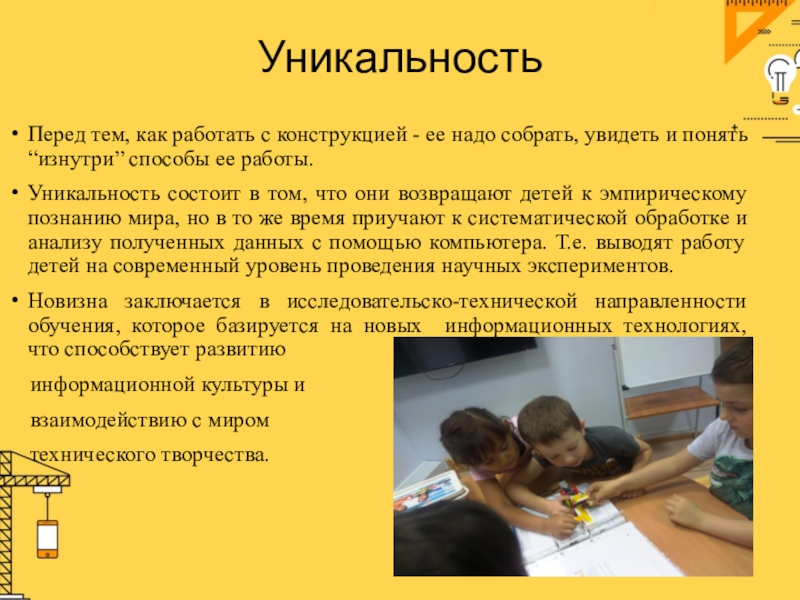 Уникальность

• Перед тем, как работать с конструкцией - ее надо собрать, увидеть и понять “изнутри” способы ее работы.

• Уникальность состоит в том, что они возвращают детей к эмпирическому познанию мира, но в то же время приучают к систематической обработке и анализу полученных данных с помощью компьютера. Т.е. выводят работу детей на современный уровень проведения научных экспериментов.

• Новизна заключается в исследовательско-технической направленности обучения, которое базируется на новых информационных технологиях, что способствует развитию

информационной культуры и

взаимодействию с миром

технического творчества.